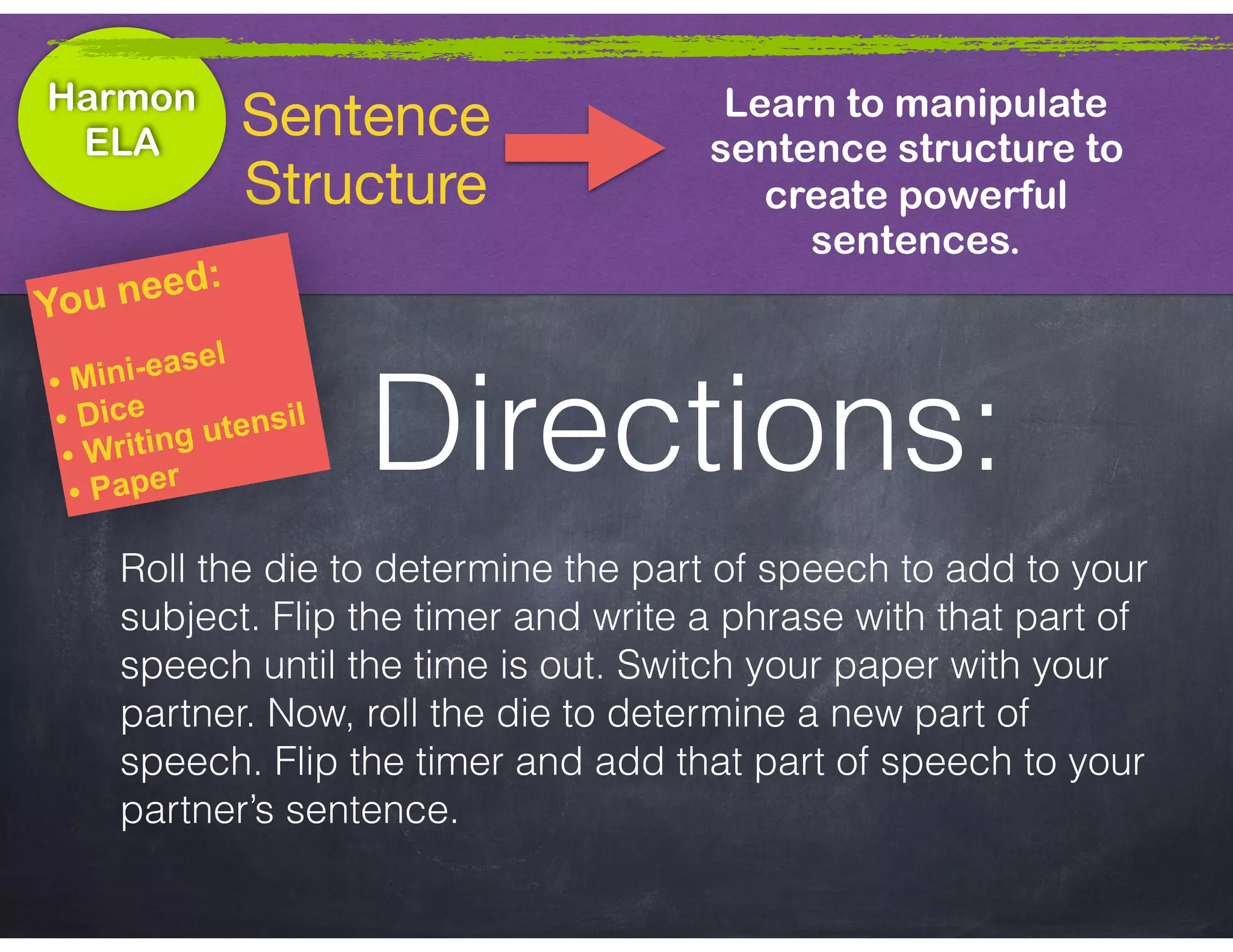 Harmon ELA

Sentence Structure

Learn to manipulate sentence structure to create powerful sentences.

You need:

• Mini-easel
• Dice
• Writing utensil
• Paper

Directions:

Roll the die to determine the part of speech to add to your subject. Flip the timer and write a phrase with that part of speech until the time is out. Switch your paper with your partner. Now, roll the die to determine a new part of speech. Flip the timer and add that part of speech to your partner's sentence.